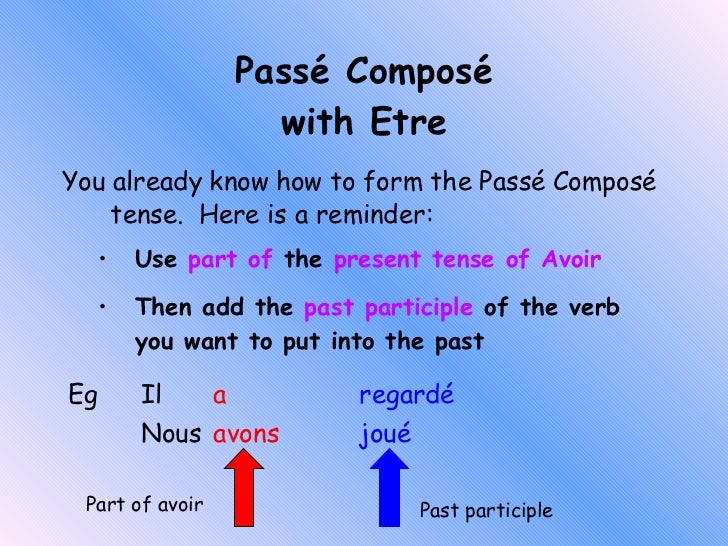 Passé Composé
with Etre

You already know how to form the Passé Composé tense. Here is a reminder:

• Use part of the present tense of Avoir

• Then add the past participle of the verb you want to put into the past

Eg Il a regardé
Nous avons joué

Part of avoir

Past participle